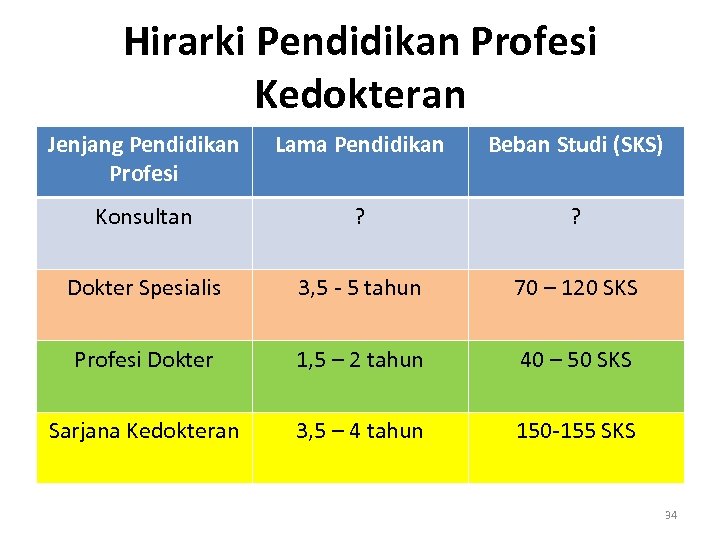 Hirarki Pendidikan Profesi Kedokteran

| Jenjang Pendidikan Profesi | Lama Pendidikan | Beban Studi (SKS) |
|---|---|---|
| Konsultan | ? | ? |
| Dokter Spesialis | 3,5 - 5 tahun | 70 – 120 SKS |
| Profesi Dokter | 1,5 – 2 tahun | 40 – 50 SKS |
| Sarjana Kedokteran | 3,5 – 4 tahun | 150-155 SKS |

34